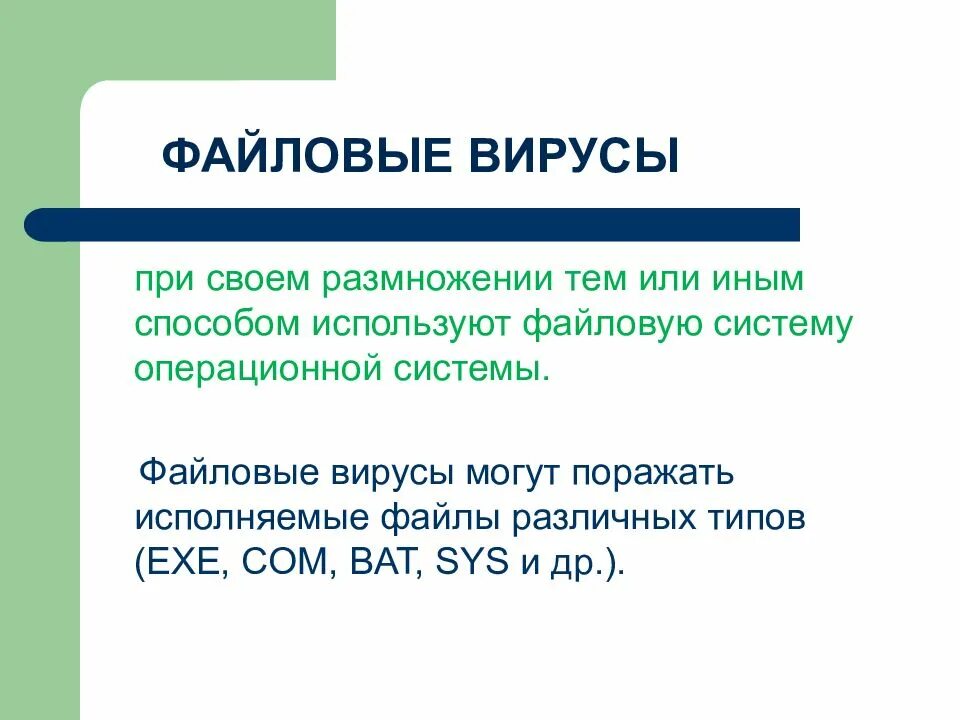 ФАЙЛОВЫЕ ВИРУСЫ

при своем размножении тем или иным способом используют файловую систему операционной системы.

Файловые вирусы могут поражать исполняемые файлы различных типов (EXE, COM, BAT, SYS и др.).